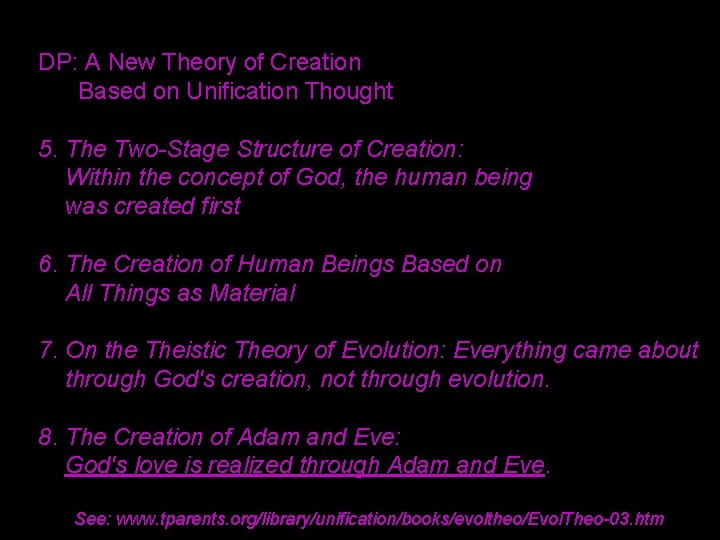 DP: A New Theory of Creation
Based on Unification Thought

5. The Two-Stage Structure of Creation:
Within the concept of God, the human being was created first

6. The Creation of Human Beings Based on All Things as Material

7. On the Theistic Theory of Evolution: Everything came about through God's creation, not through evolution.

8. The Creation of Adam and Eve:
God's love is realized through Adam and Eve.

See: www.tparents.org/library/unification/books/evoltheo/EvolTheo-03.htm